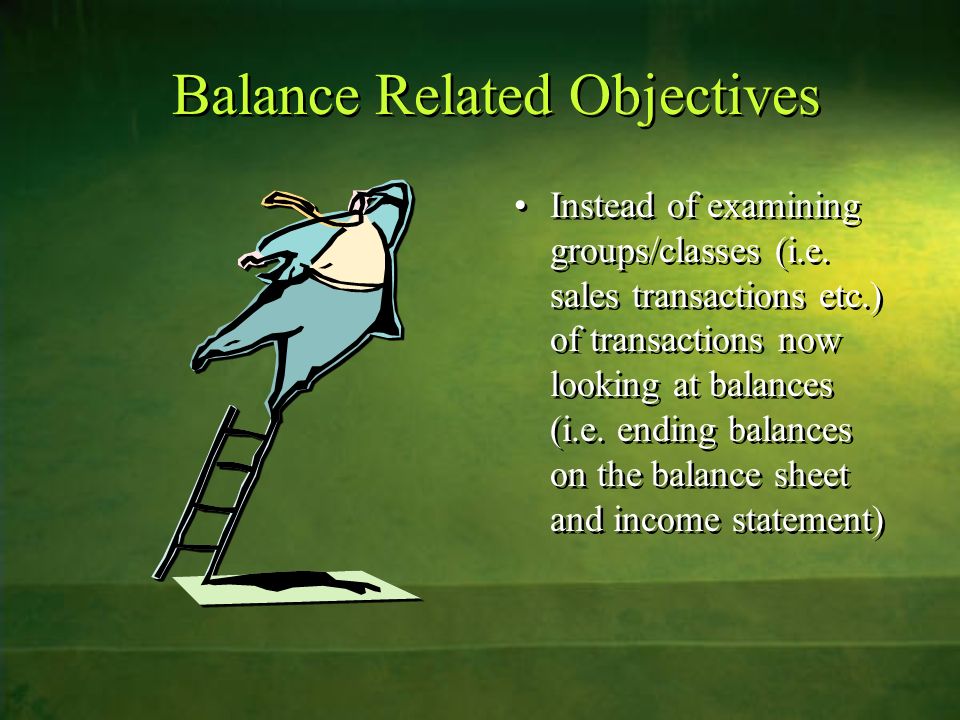 Balance Related Objectives

• Instead of examining groups/classes (i.e. sales transactions etc.) of transactions now looking at balances (i.e. ending balances on the balance sheet and income statement)